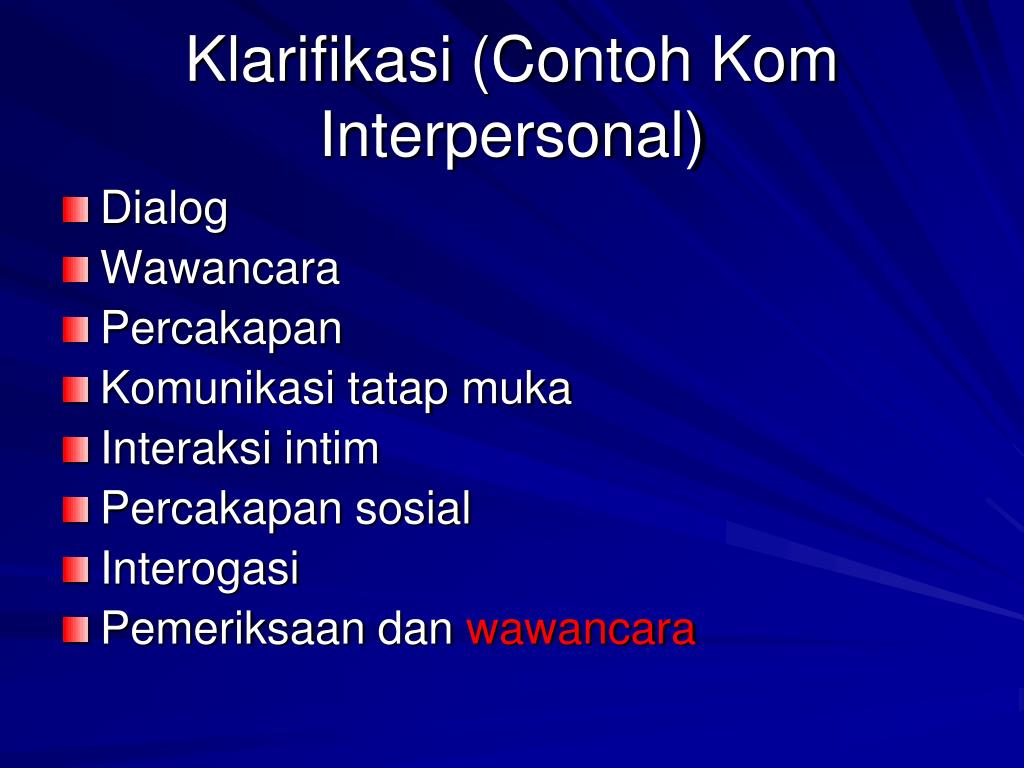 Klarifikasi (Contoh Kom Interpersonal)

Dialog
Wawancara
Percakapan
Komunikasi tatap muka
Interaksi intim
Percakapan sosial
Interogasi
Pemeriksaan dan wawancara